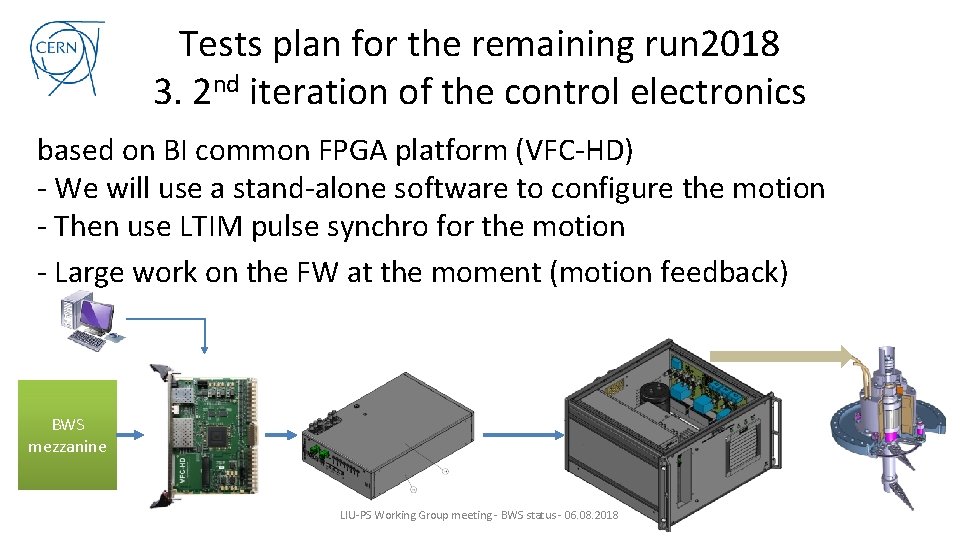 CERN

Tests plan for the remaining run2018
3. 2$^{nd}$ iteration of the control electronics

based on BI common FPGA platform (VFC-HD)
- We will use a stand-alone software to configure the motion
- Then use LTIM pulse synchro for the motion
- Large work on the FW at the moment (motion feedback)

BWS mezzanine

VFC-HD

LIU-PS Working Group meeting - BWS status - 06.08.2018